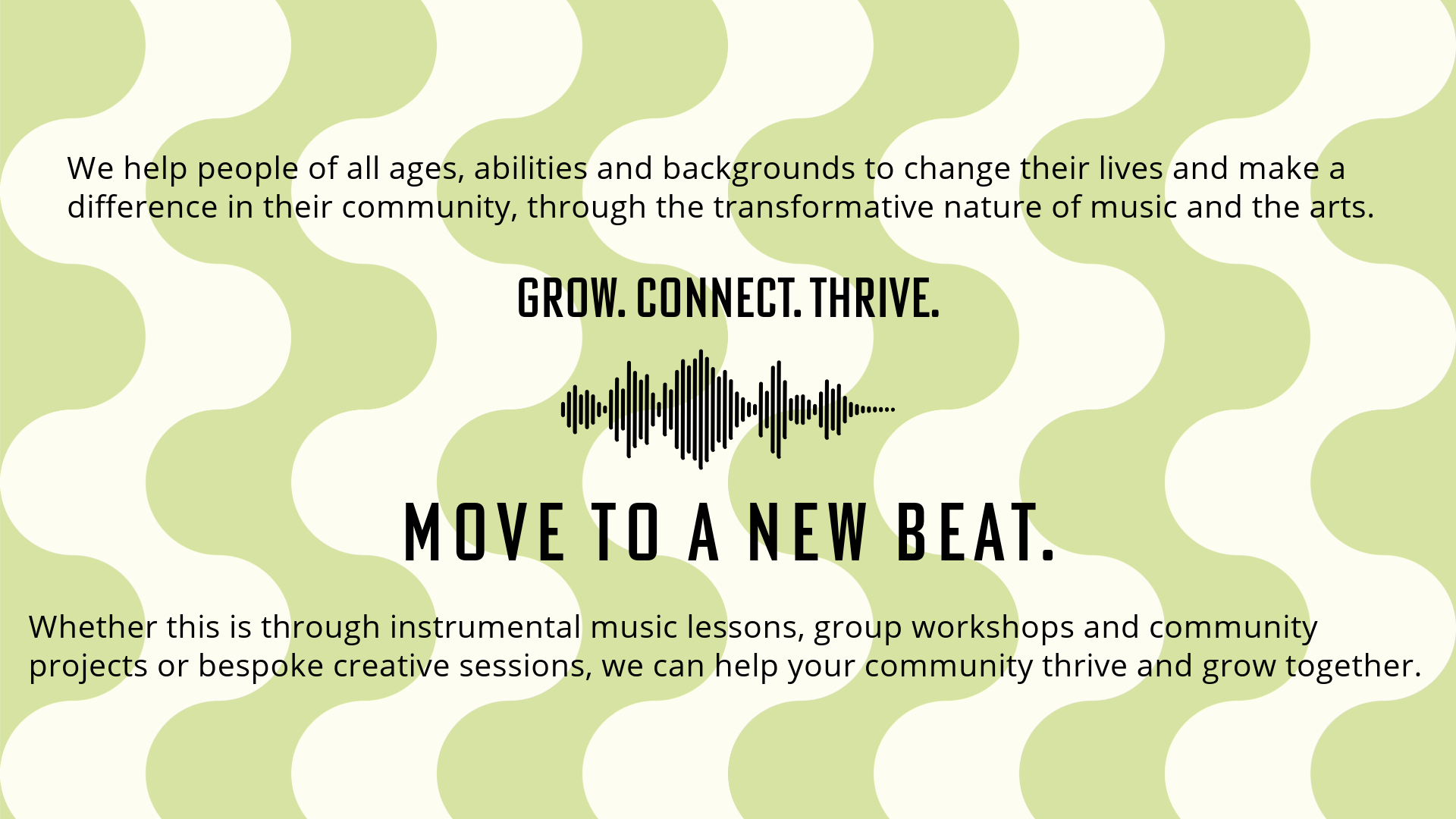 We help people of all ages, abilities and backgrounds to change their lives and make a difference in their community, through the transformative nature of music and the arts.

GROW. CONNECT. THRIVE.

MOVE TO A NEW BEAT.

Whether this is through instrumental music lessons, group workshops and community projects or bespoke creative sessions, we can help your community thrive and grow together.